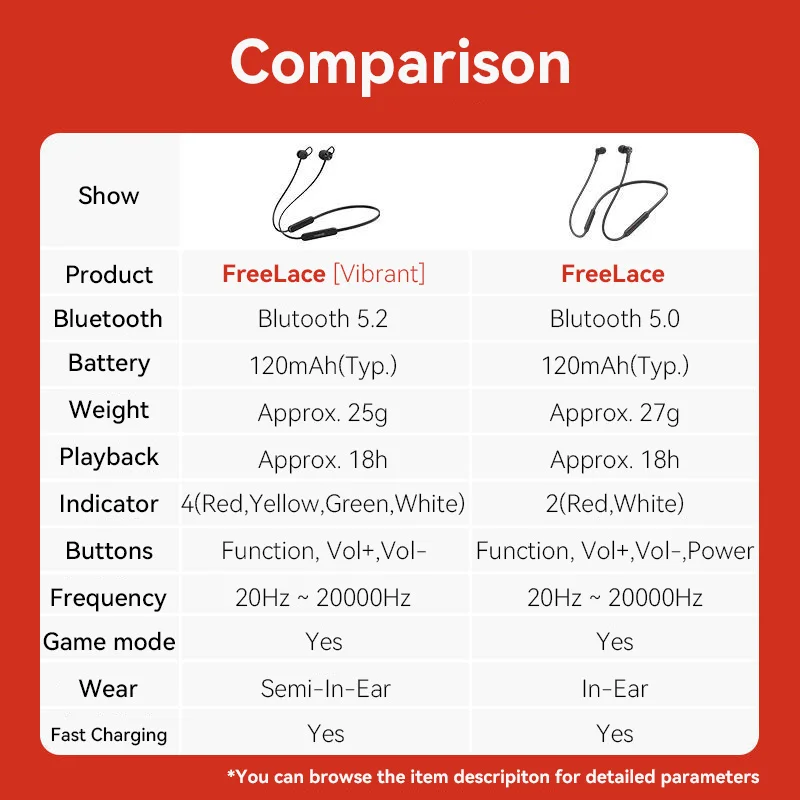 Comparison

| Show | | |
|---|---|---|
| Product | FreeLace [Vibrant] | FreeLace |
| Bluetooth | Blutooth 5.2 | Blutooth 5.0 |
| Battery | 120mAh(Typ.) | 120mAh(Typ.) |
| Weight | Approx. 25g | Approx. 27g |
| Playback | Approx. 18h | Approx. 18h |
| Indicator | 4(Red,Yellow,Green,White) | 2(Red,White) |
| Buttons | Function, Vol+,Vol- | Function, Vol+,Vol-,Power |
| Frequency | 20Hz ~ 20000Hz | 20Hz ~ 20000Hz |
| Game mode | Yes | Yes |
| Wear | Semi-In-Ear | In-Ear |
| Fast Charging | Yes | Yes |

*You can browse the item descripiton for detailed parameters